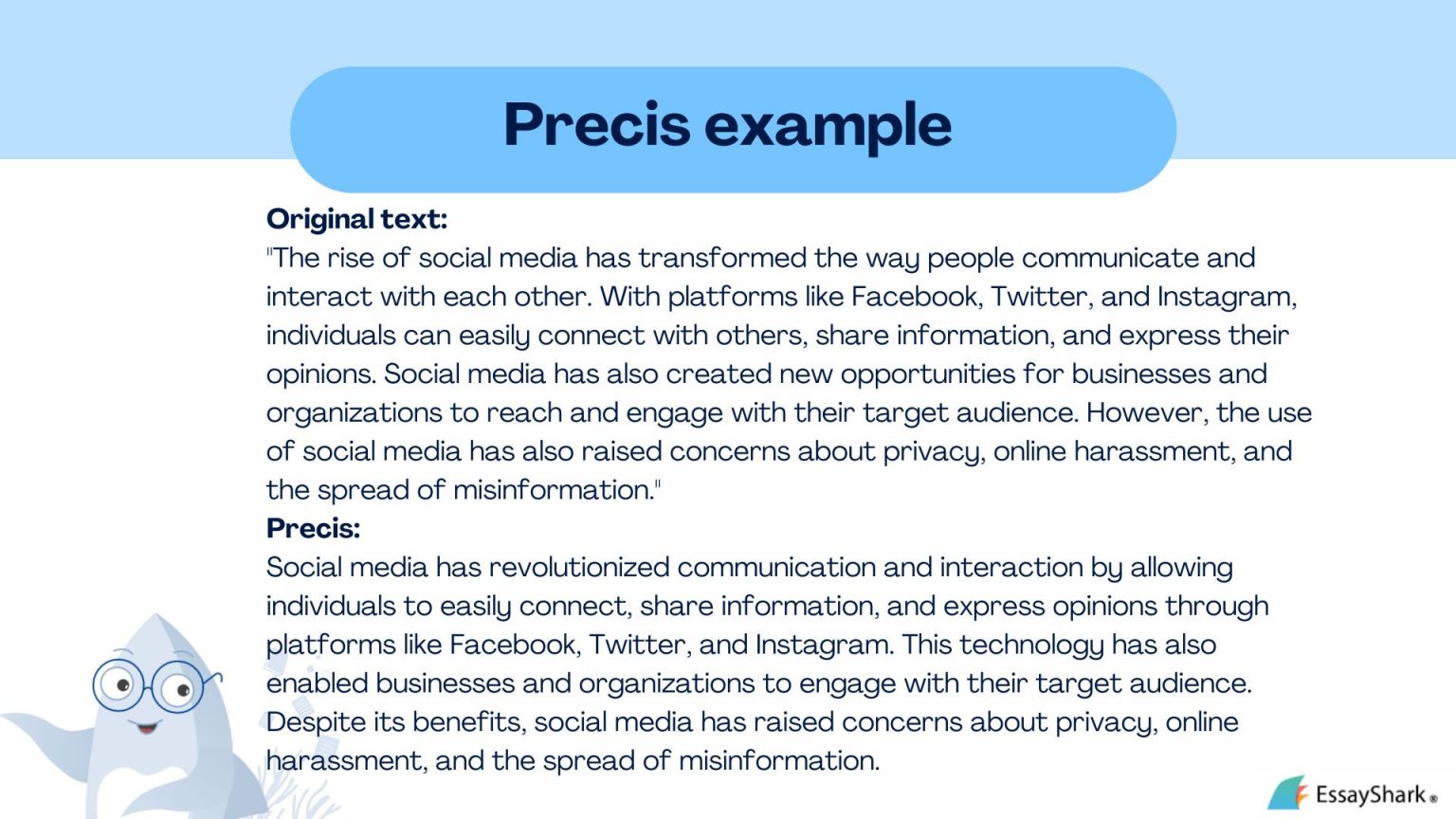 Precis example

Original text:
"The rise of social media has transformed the way people communicate and interact with each other. With platforms like Facebook, Twitter, and Instagram, individuals can easily connect with others, share information, and express their opinions. Social media has also created new opportunities for businesses and organizations to reach and engage with their target audience. However, the use of social media has also raised concerns about privacy, online harassment, and the spread of misinformation."

Precis:
Social media has revolutionized communication and interaction by allowing individuals to easily connect, share information, and express opinions through platforms like Facebook, Twitter, and Instagram. This technology has also enabled businesses and organizations to engage with their target audience. Despite its benefits, social media has raised concerns about privacy, online harassment, and the spread of misinformation.

EssayShark®